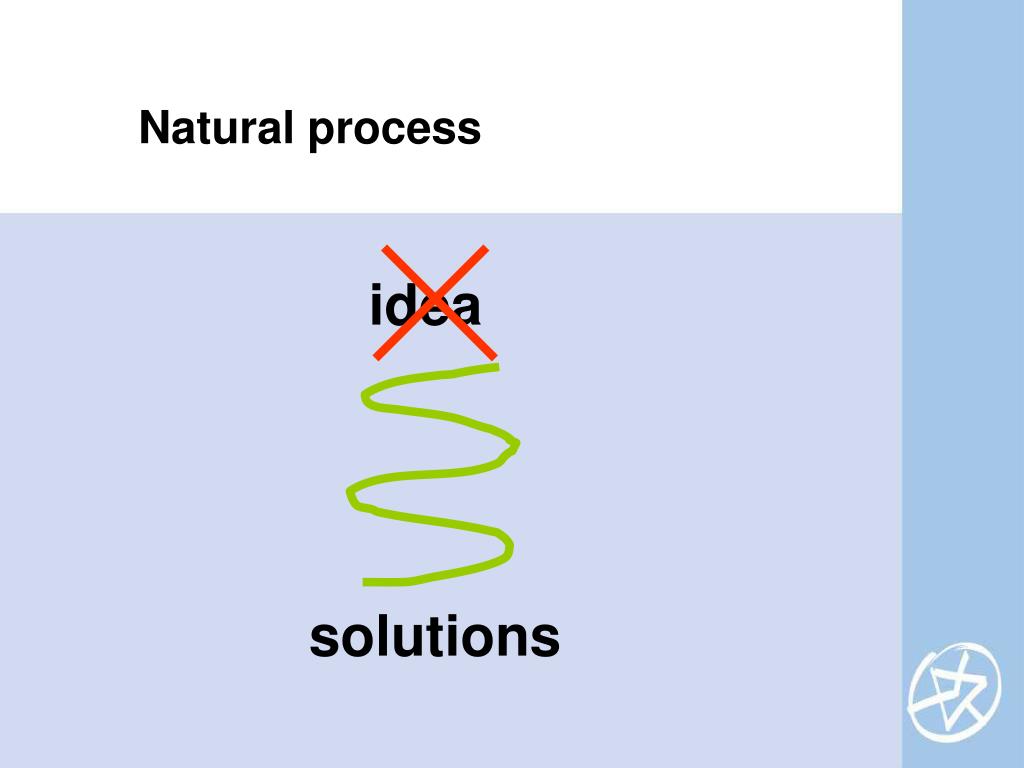 Natural process

idea

solutions